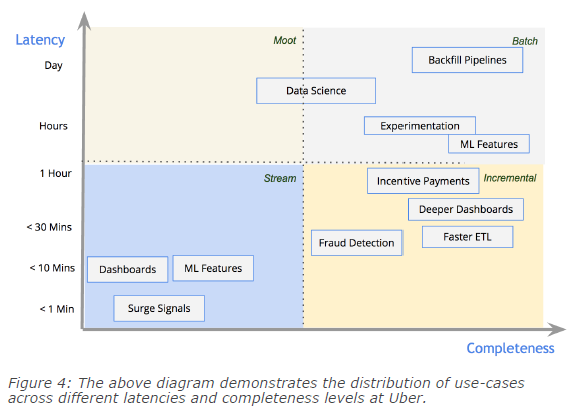 Latency

Day

Hours

1 Hour

< 30 Mins

< 10 Mins

< 1 Min

Moot

Batch

Backfill Pipelines

Data Science

Experimentation

ML Features

Stream

Incremental

Incentive Payments

Deeper Dashboards

Faster ETL

Fraud Detection

Dashboards

ML Features

Surge Signals

Completeness

Figure 4: The above diagram demonstrates the distribution of use-cases across different latencies and completeness levels at Uber.